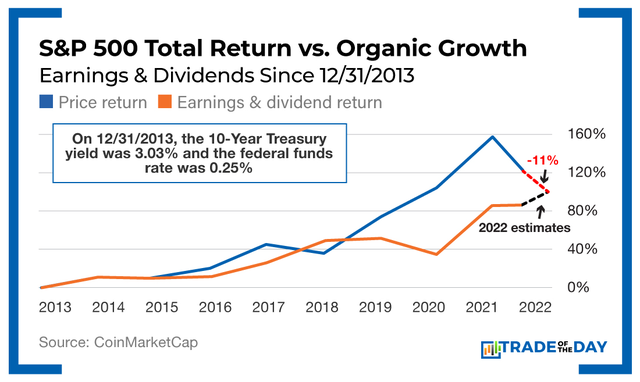 S&P 500 Total Return vs. Organic Growth
Earnings & Dividends Since 12/31/2013

Price return
Earnings & dividend return

On 12/31/2013, the 10-Year Treasury yield was 3.03% and the federal funds rate was 0.25%

-11%

2022 estimates

160%
120%
80%
40%
0%

2013
2014
2015
2016
2017
2018
2019
2020
2021
2022

Source: CoinMarketCap

TRADE OF THE DAY